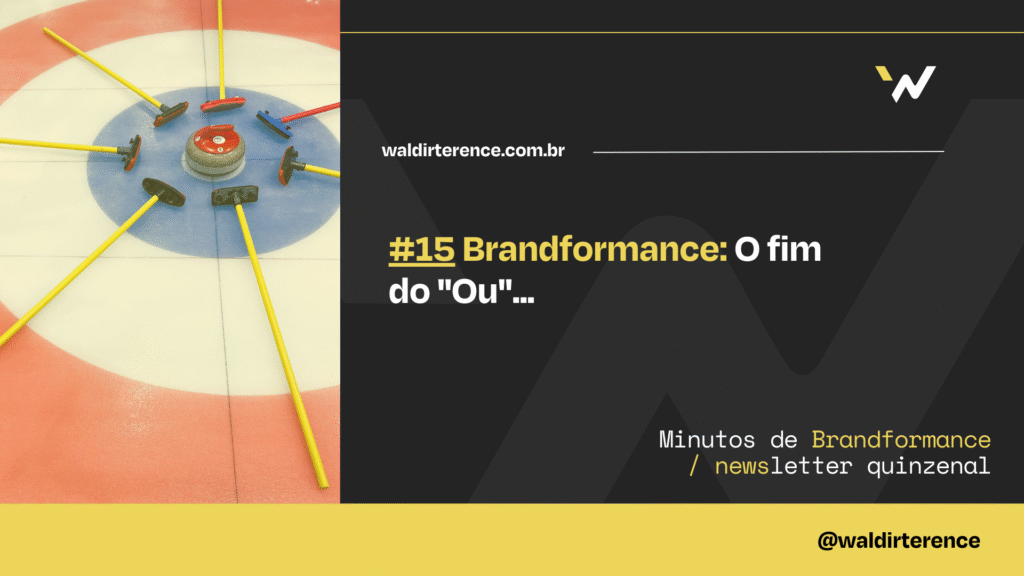 waldirterence.com.br

#15 Brandformance: O fim do "Ou"...

Minutos de Brandformance
/ newsletter quinzenal

@waldirterence